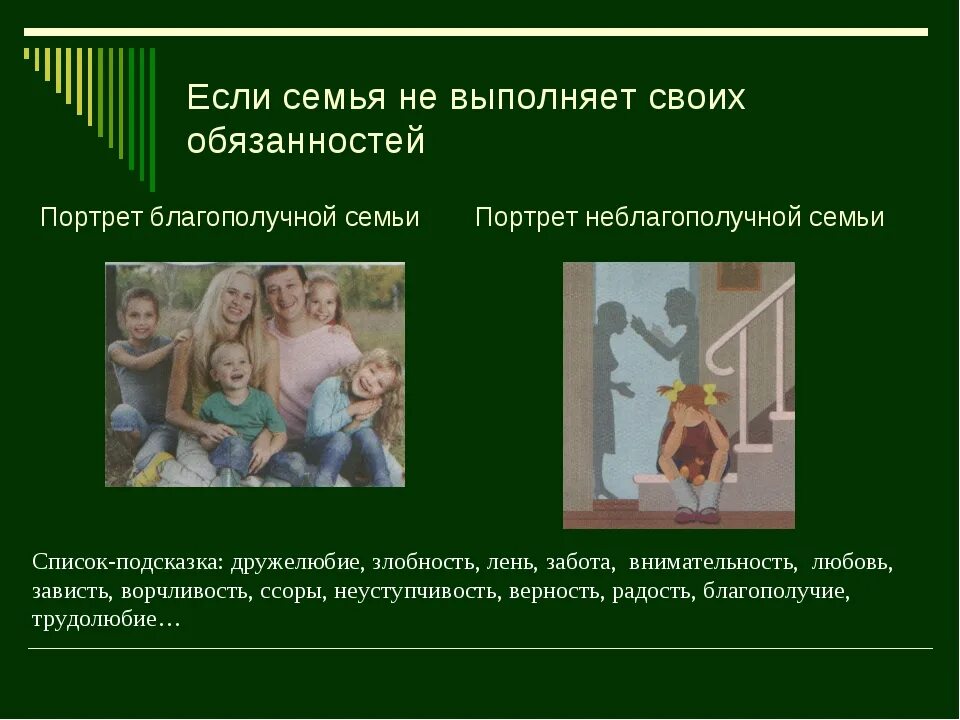 Если семья не выполняет своих обязанностей

Портрет благополучной семьи

Портрет неблагополучной семьи

Список-подсказка: дружелюбие, злобность, лень, забота, внимательность, любовь, зависть, ворчливость, ссоры, неуступчивость, верность, радость, благополучие, трудолюбие…